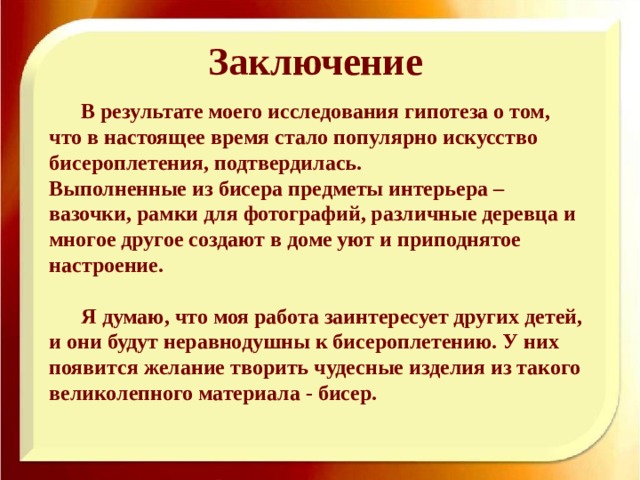 Заключение

В результате моего исследования гипотеза о том, что в настоящее время стало популярно искусство бисероплетения, подтвердилась.
Выполненные из бисера предметы интерьера – вазочки, рамки для фотографий, различные деревца и многое другое создают в доме уют и приподнятое настроение.

Я думаю, что моя работа заинтересует других детей, и они будут неравнодушны к бисероплетению. У них появится желание творить чудесные изделия из такого великолепного материала - бисер.